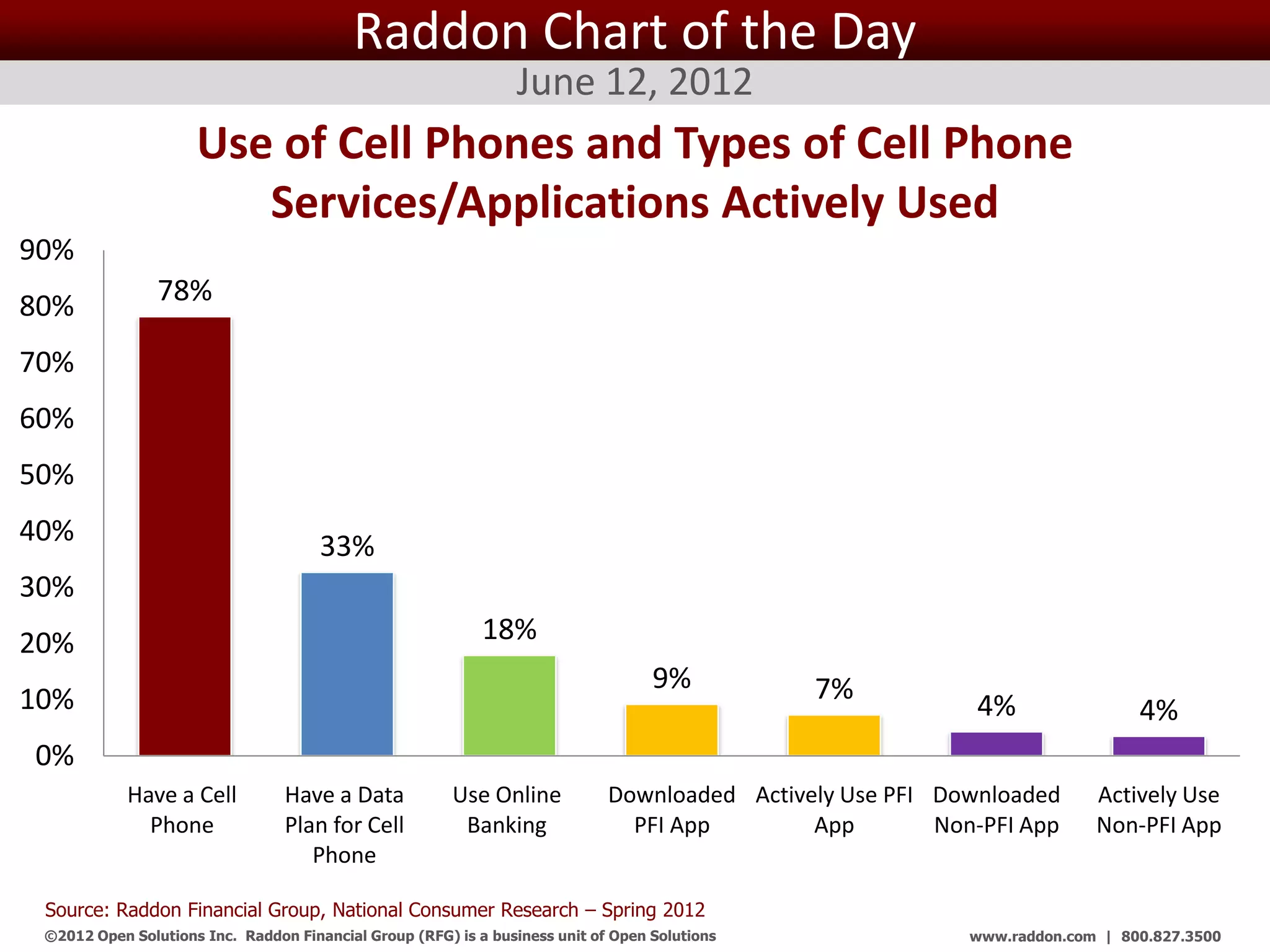 Raddon Chart of the Day

June 12, 2012

Use of Cell Phones and Types of Cell Phone Services/Applications Actively Used

90%
80%
70%
60%
50%
40%
30%
20%
10%
0%

78%
33%
18%
9%
7%
4%
4%

Have a Cell Phone
Have a Data Plan for Cell Phone
Use Online Banking
Downloaded PFI App
Actively Use PFI App
Downloaded Non-PFI App
Actively Use Non-PFI App

Source: Raddon Financial Group, National Consumer Research – Spring 2012

©2012 Open Solutions Inc. Raddon Financial Group (RFG) is a business unit of Open Solutions

www.raddon.com | 800.827.3500